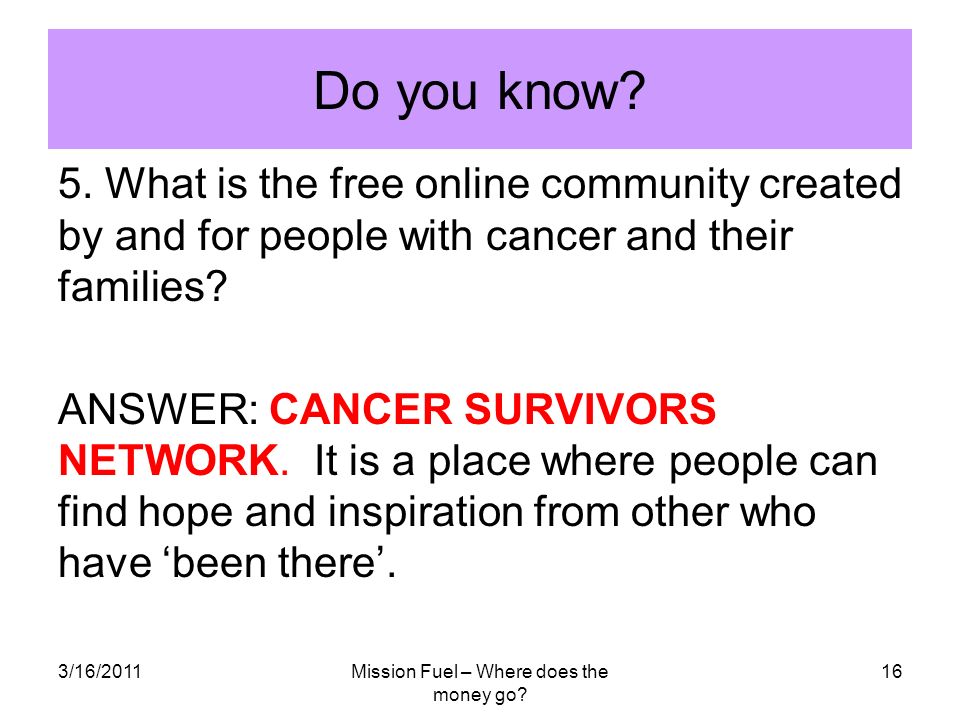 Do you know?

5. What is the free online community created by and for people with cancer and their families?

ANSWER: CANCER SURVIVORS NETWORK. It is a place where people can find hope and inspiration from other who have ‘been there’.

3/16/2011

Mission Fuel – Where does the money go?

16